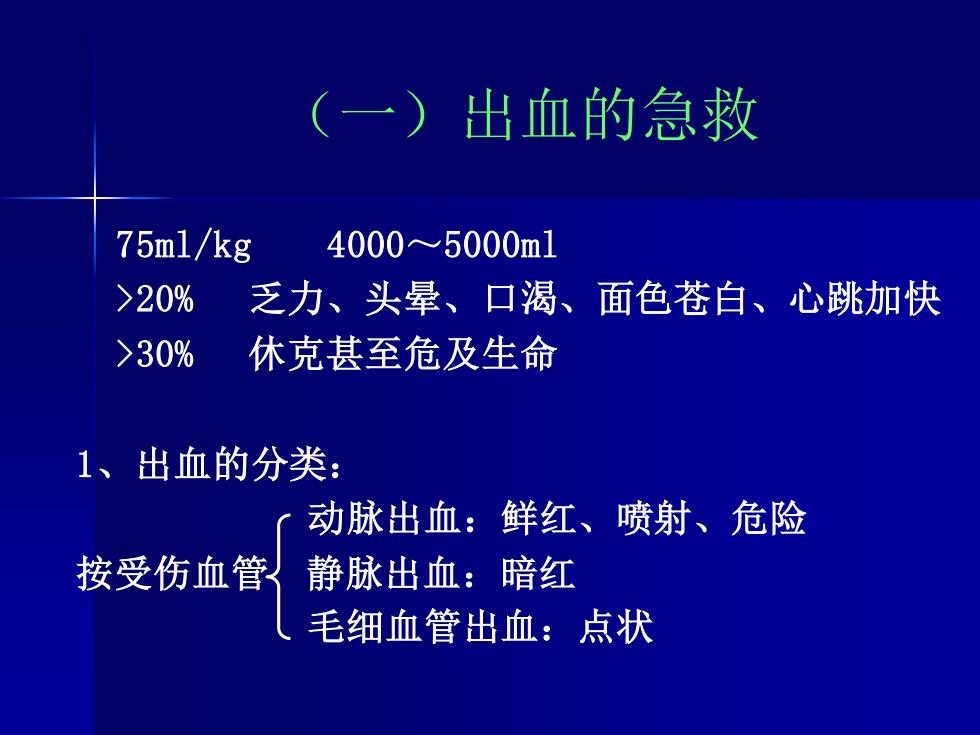 （一）出血的急救

75ml/kg　4000～5000ml
>20%　乏力、头晕、口渴、面色苍白、心跳加快
>30%　休克甚至危及生命

1、出血的分类：
按受伤血管
动脉出血：鲜红、喷射、危险
静脉出血：暗红
毛细血管出血：点状